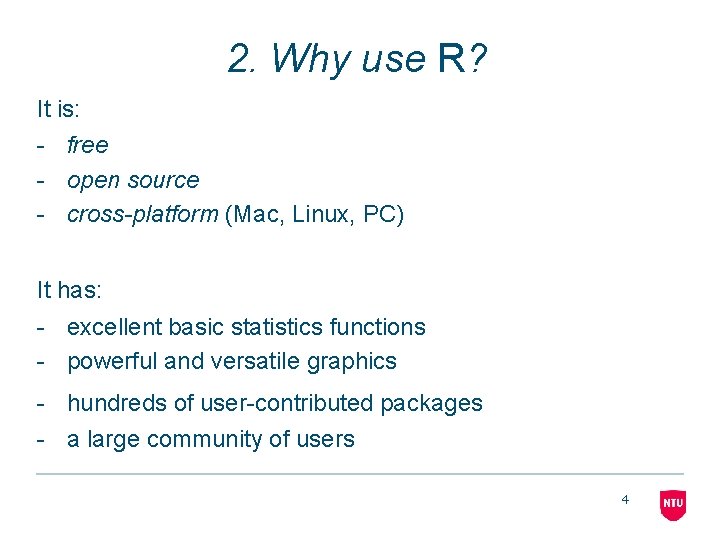 2. Why use R?

It is:
- free
- open source
- cross-platform (Mac, Linux, PC)

It has:
- excellent basic statistics functions
- powerful and versatile graphics
- hundreds of user-contributed packages
- a large community of users

4

NTU